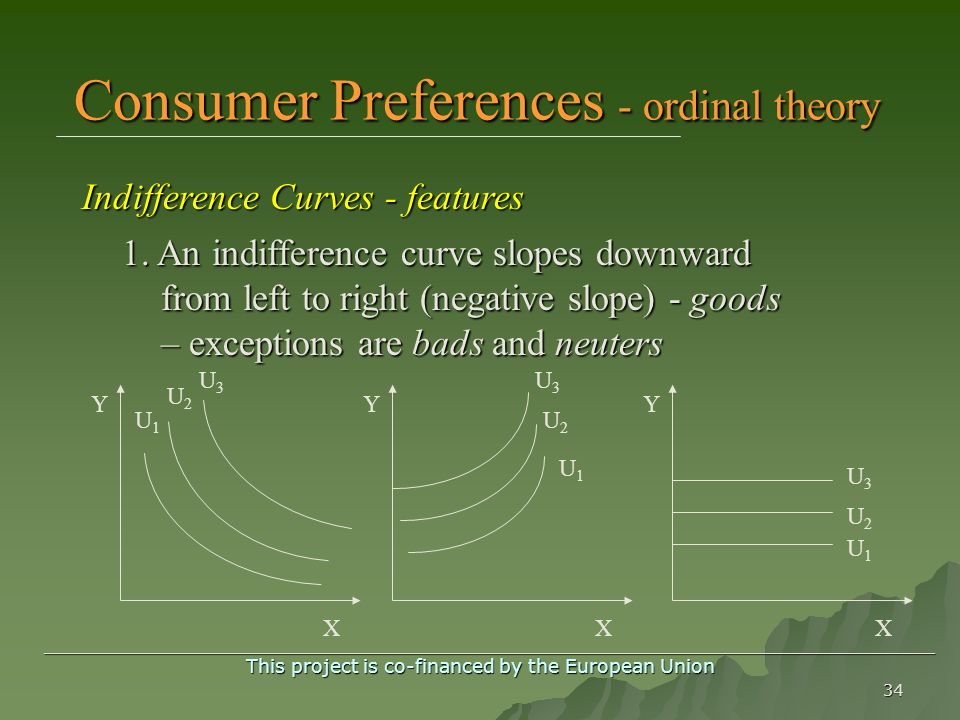 Consumer Preferences - ordinal theory

Indifference Curves - features

1. An indifference curve slopes downward from left to right (negative slope) - goods – exceptions are bads and neuters

Y $U_1$ $U_2$ $U_3$ X

Y $U_3$ $U_2$ $U_1$ X

Y $U_3$ $U_2$ $U_1$ X

This project is co-financed by the European Union

34